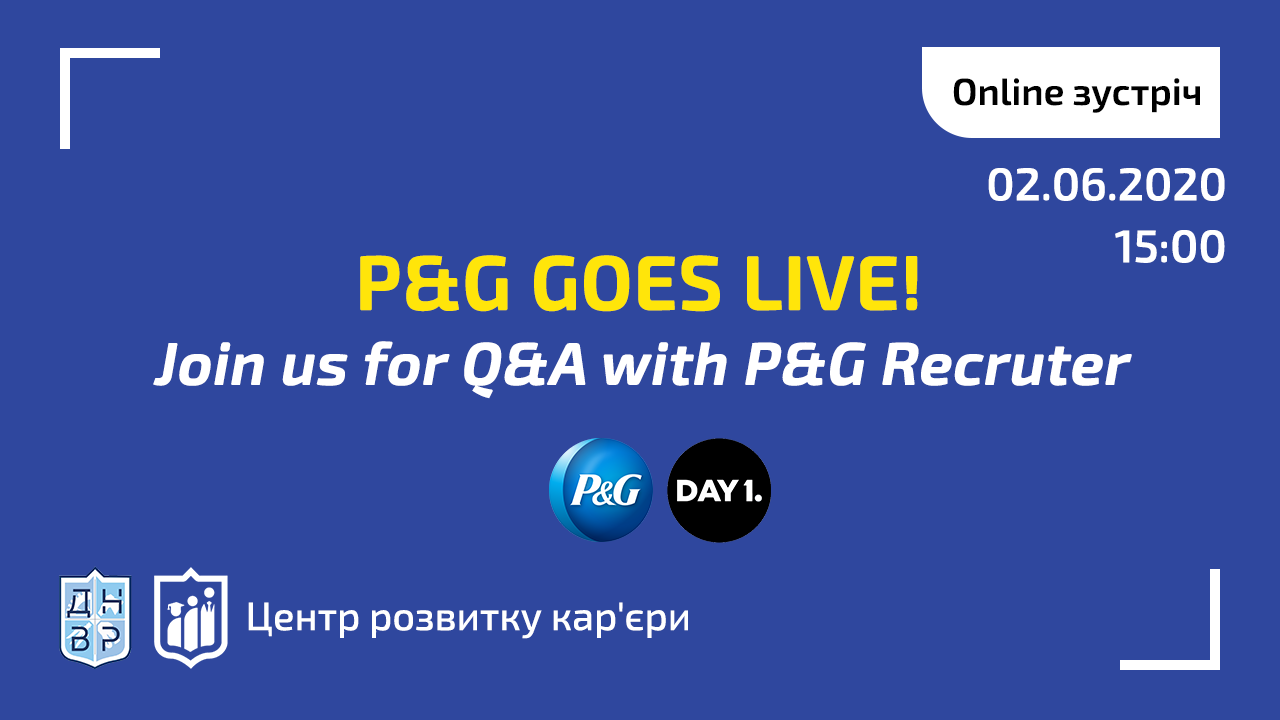 Online зустріч

02.06.2020
15:00

P&G GOES LIVE!
Join us for Q&A with P&G Recruter

P&G

DAY 1.

ДН
ВР

Центр розвитку кар'єри